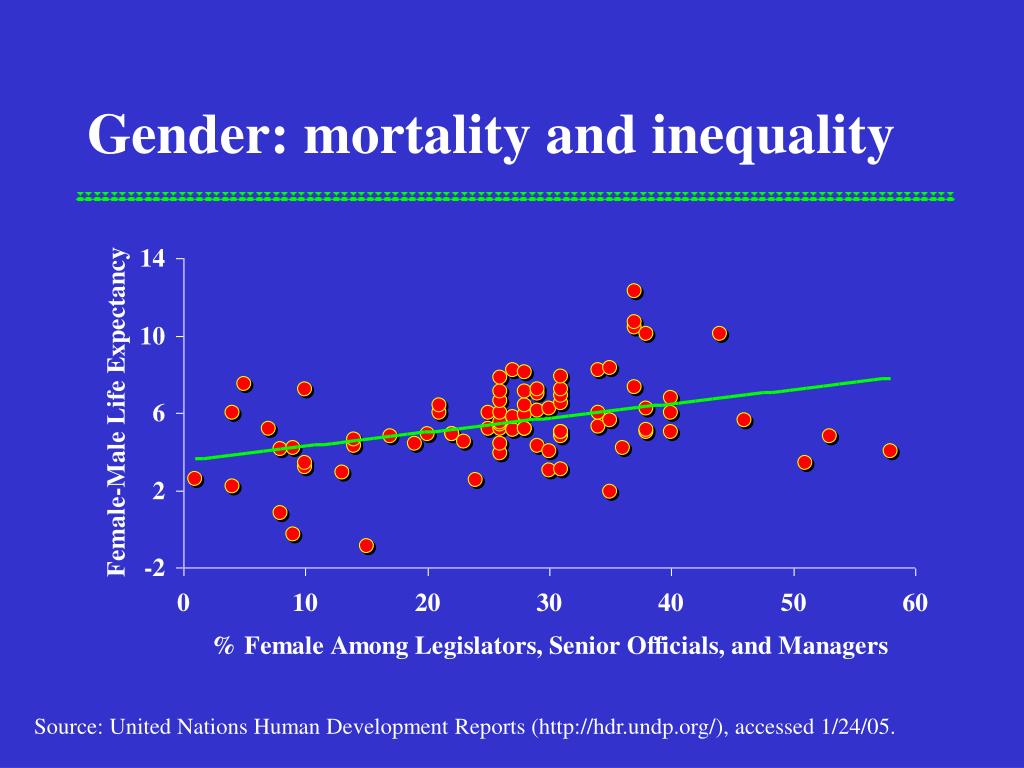 Gender: mortality and inequality

Female-Male Life Expectancy

14
10
6
2
-2

0
10
20
30
40
50
60

% Female Among Legislators, Senior Officials, and Managers

Source: United Nations Human Development Reports (http://hdr.undp.org/), accessed 1/24/05.